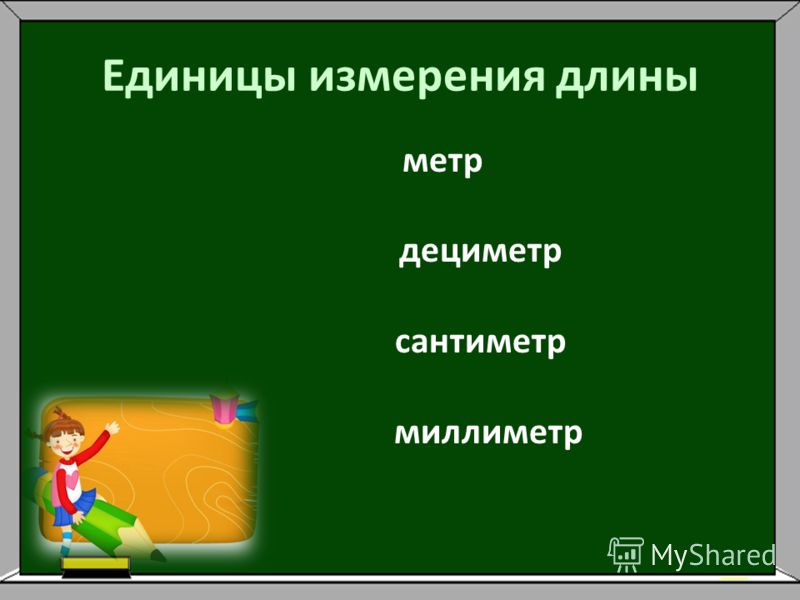 Единицы измерения длины

метр

дециметр

сантиметр

миллиметр

MyShared